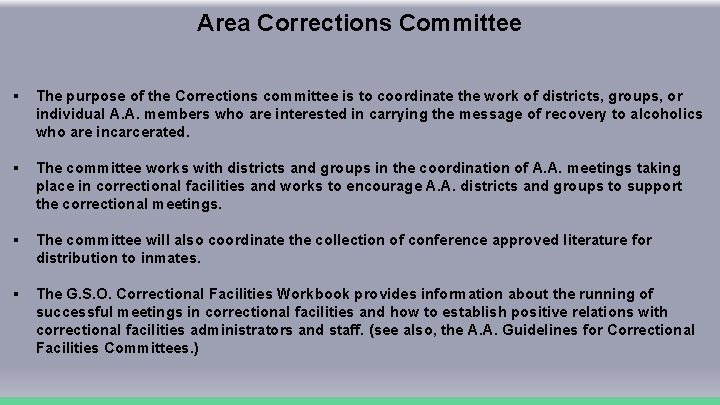 Area Corrections Committee

▪ The purpose of the Corrections committee is to coordinate the work of districts, groups, or individual A.A. members who are interested in carrying the message of recovery to alcoholics who are incarcerated.

▪ The committee works with districts and groups in the coordination of A.A. meetings taking place in correctional facilities and works to encourage A.A. districts and groups to support the correctional meetings.

▪ The committee will also coordinate the collection of conference approved literature for distribution to inmates.

▪ The G.S.O. Correctional Facilities Workbook provides information about the running of successful meetings in correctional facilities and how to establish positive relations with correctional facilities administrators and staff. (see also, the A.A. Guidelines for Correctional Facilities Committees.)